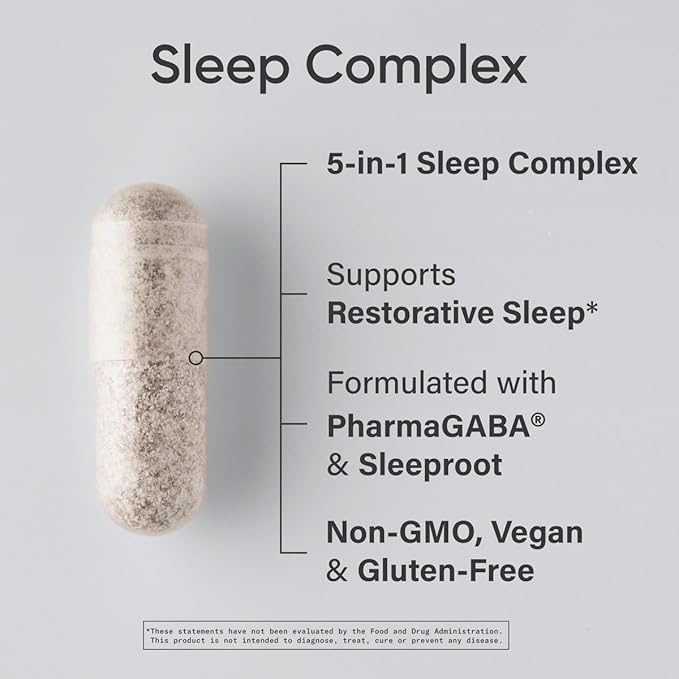 Sleep Complex

5-in-1 Sleep Complex

Supports Restorative Sleep*

Formulated with PharmaGABA® & Sleeproot

Non-GMO, Vegan & Gluten-Free

*These statements have not been evaluated by the Food and Drug Administration. This product is not intended to diagnose, treat, cure or prevent any disease.